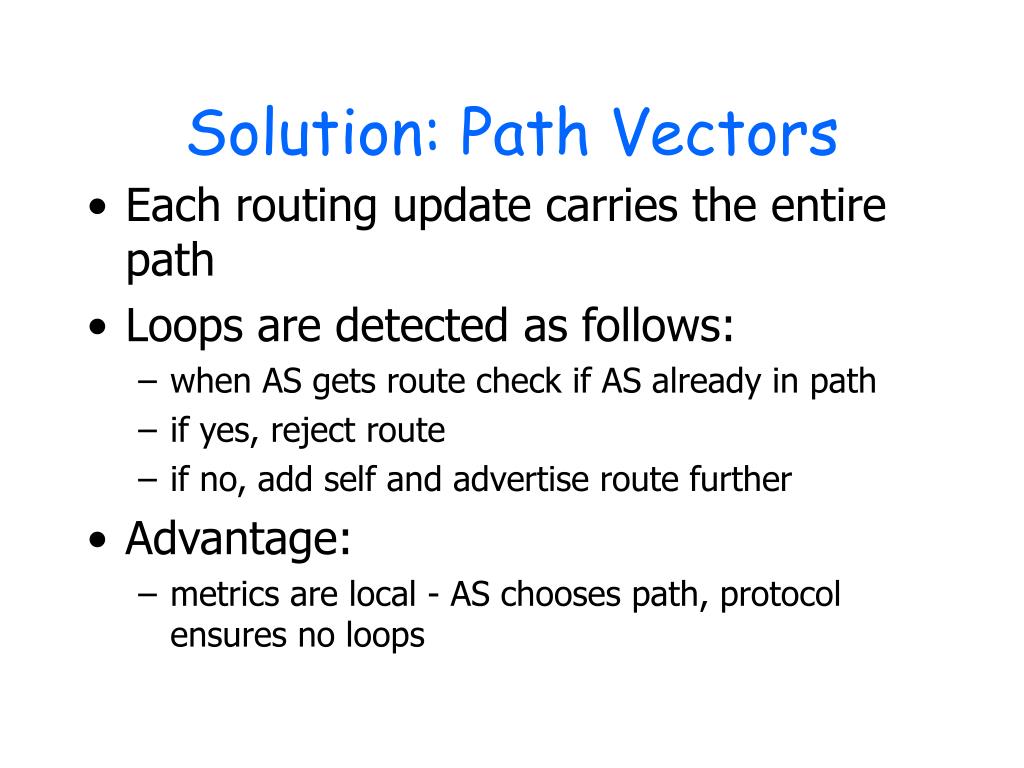 Solution: Path Vectors

• Each routing update carries the entire path
• Loops are detected as follows:
 – when AS gets route check if AS already in path
 – if yes, reject route
 – if no, add self and advertise route further
• Advantage:
 – metrics are local - AS chooses path, protocol ensures no loops